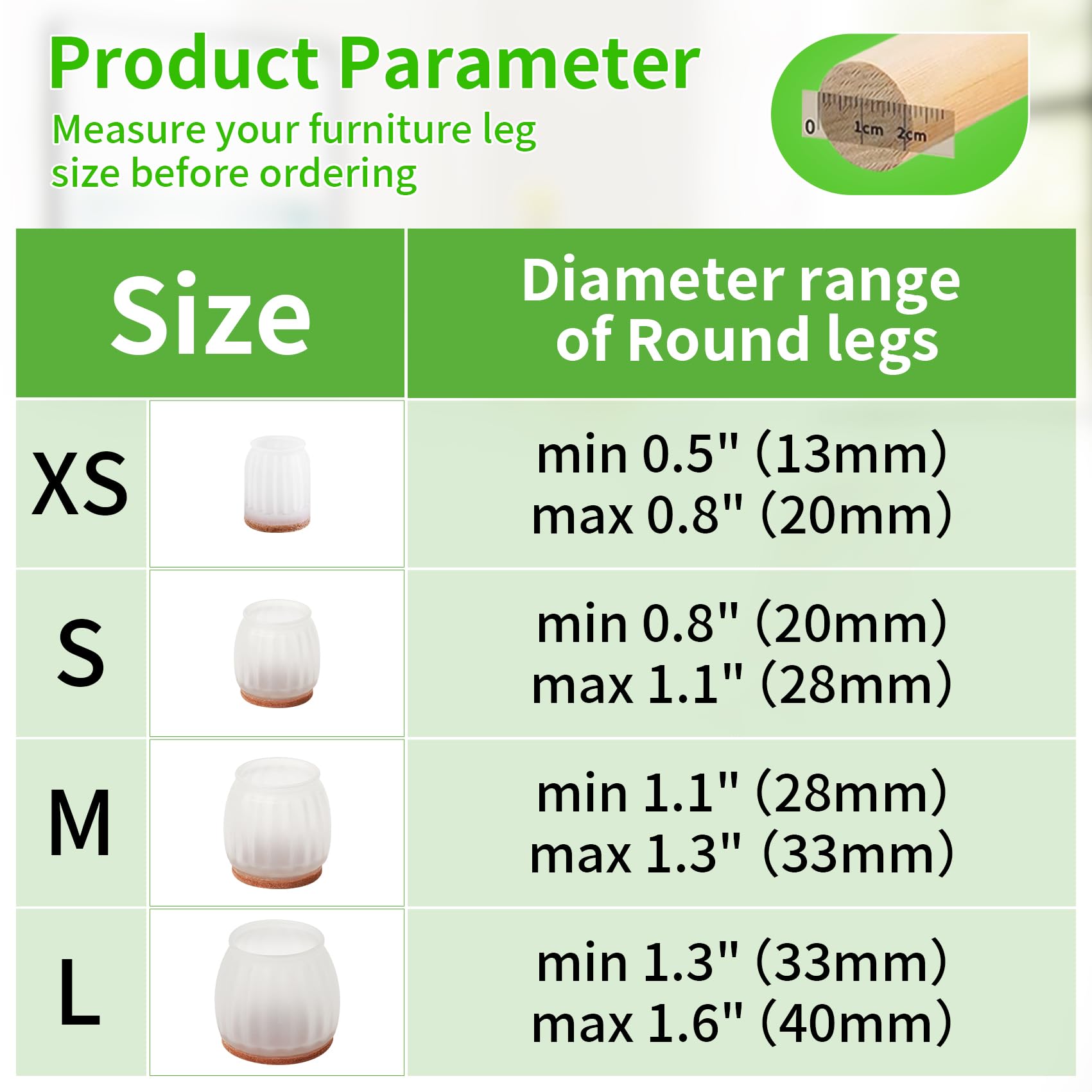 Product Parameter
Measure your furniture leg size before ordering

0 1cm 2cm

| Size | Diameter range of Round legs |
|---|---|
| XS | min 0.5" (13mm) max 0.8" (20mm) |
| S | min 0.8" (20mm) max 1.1" (28mm) |
| M | min 1.1" (28mm) max 1.3" (33mm) |
| L | min 1.3" (33mm) max 1.6" (40mm) |